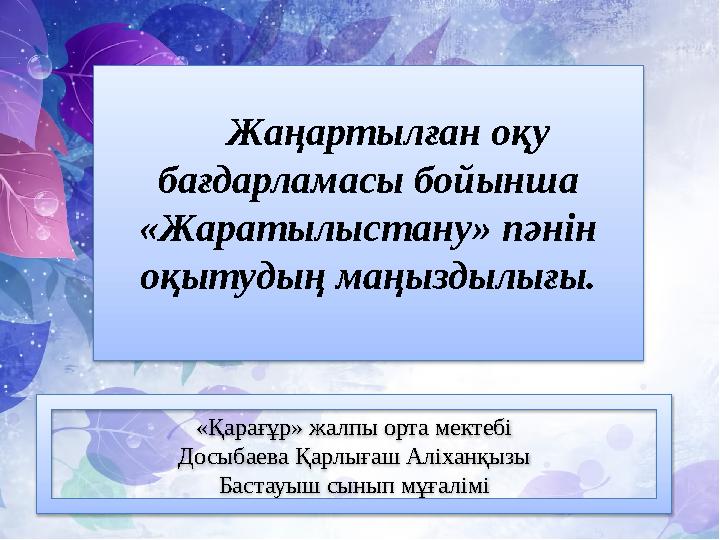 Жаңартылған оқу бағдарламасы бойынша «Жаратылыстану» пәнін оқытудың маңыздылығы.

«Қарағұр» жалпы орта мектебі
Досыбаева Қарлығаш Аліханқызы
Бастауыш сынып мұғалімі